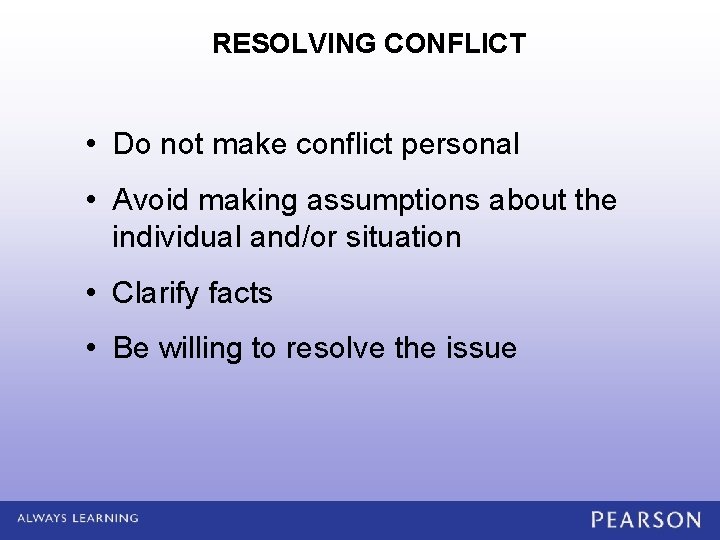 RESOLVING CONFLICT

• Do not make conflict personal

• Avoid making assumptions about the individual and/or situation

• Clarify facts

• Be willing to resolve the issue

ALWAYS LEARNING

PEARSON